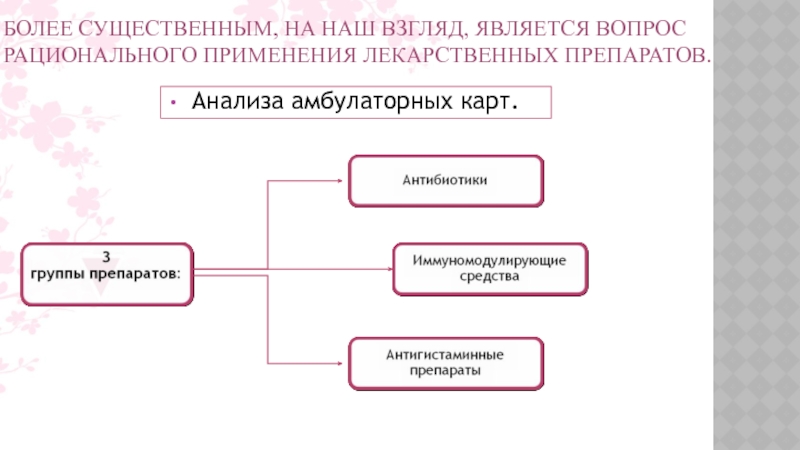 БОЛЕЕ СУЩЕСТВЕННЫМ, НА НАШ ВЗГЛЯД, ЯВЛЯЕТСЯ ВОПРОС РАЦИОНАЛЬНОГО ПРИМЕНЕНИЯ ЛЕКАРСТВЕННЫХ ПРЕПАРАТОВ.

• Анализа амбулаторных карт.

3
группы препаратов:

Антибиотики

Иммуномодулирующие средства

Антигистаминные препараты